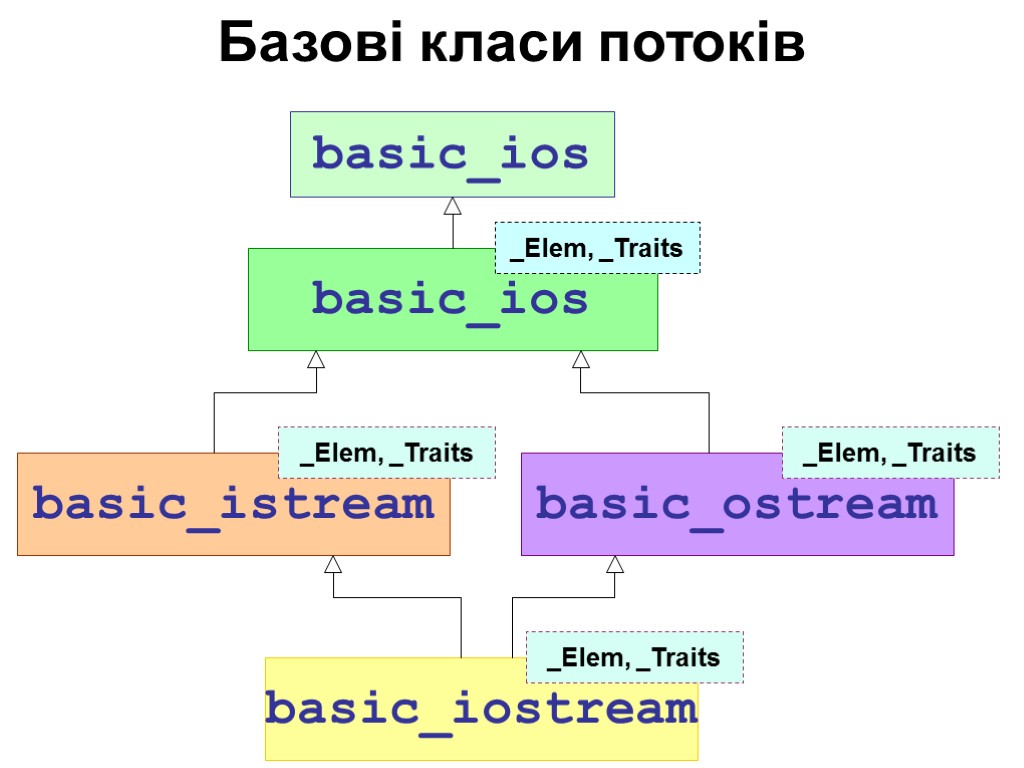 Базові класи потоків

basic_ios

_Elem, _Traits

basic_ios

_Elem, _Traits

basic_istream

_Elem, _Traits

basic_ostream

_Elem, _Traits

basic_iostream